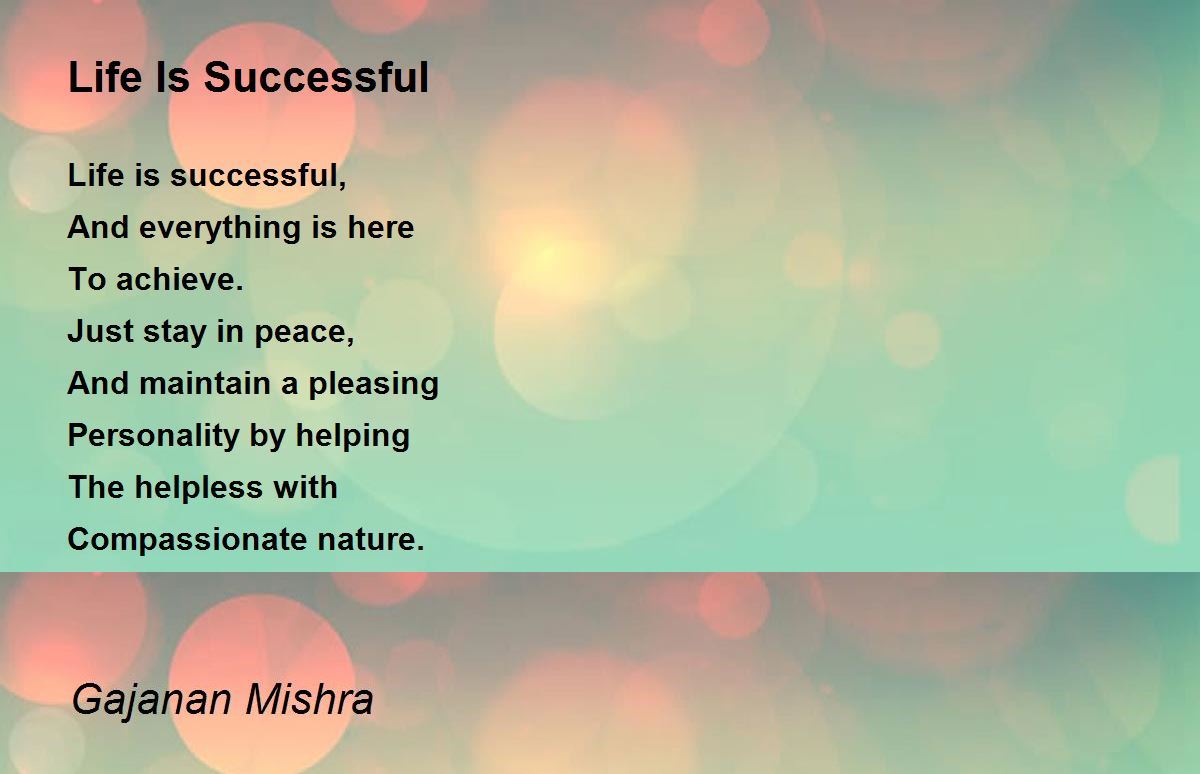 Life Is Successful

Life is successful,
And everything is here
To achieve.
Just stay in peace,
And maintain a pleasing
Personality by helping
The helpless with
Compassionate nature.

Gajanan Mishra